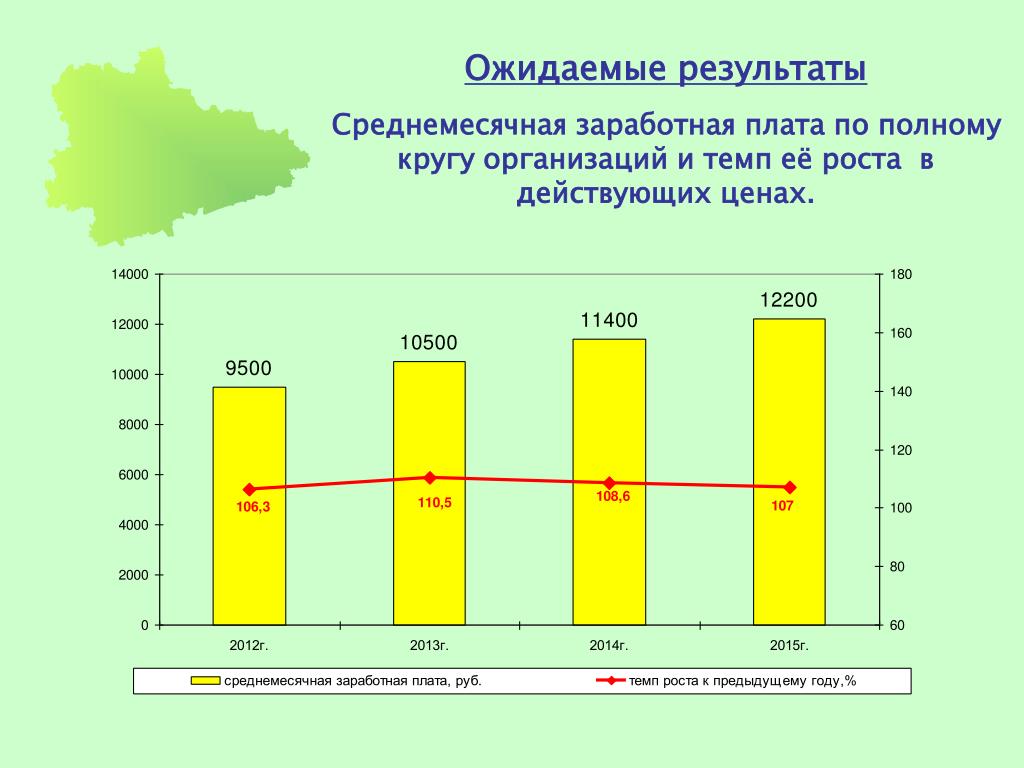 Ожидаемые результаты

Среднемесячная заработная плата по полному кругу организаций и темп её роста в действующих ценах.

14000
12000
10000
8000
6000
4000
2000
0

180
160
140
120
100
80
60

9500
10500
11400
12200

106,3
110,5
108,6
107

2012г.
2013г.
2014г.
2015г.

среднемесячная заработная плата, руб.
темп роста к предыдущему году,%